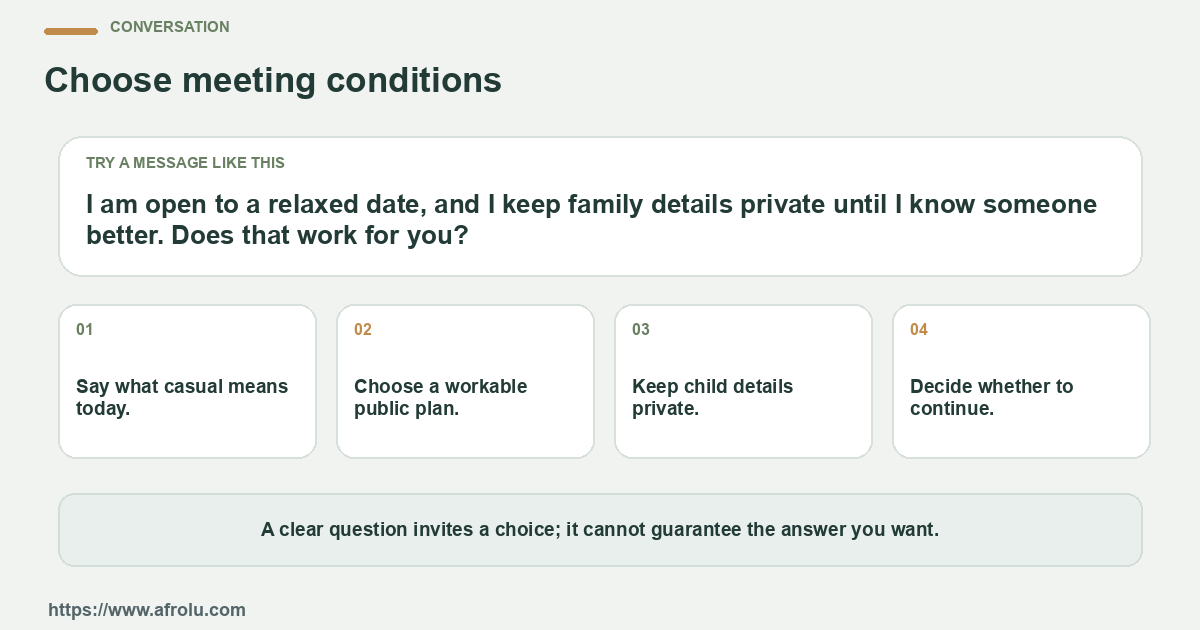 CONVERSATION

Choose meeting conditions

TRY A MESSAGE LIKE THIS

I am open to a relaxed date, and I keep family details private until I know someone better. Does that work for you?

01

Say what casual means today.

02

Choose a workable public plan.

03

Keep child details private.

04

Decide whether to continue.

A clear question invites a choice; it cannot guarantee the answer you want.

https://www.afrolu.com